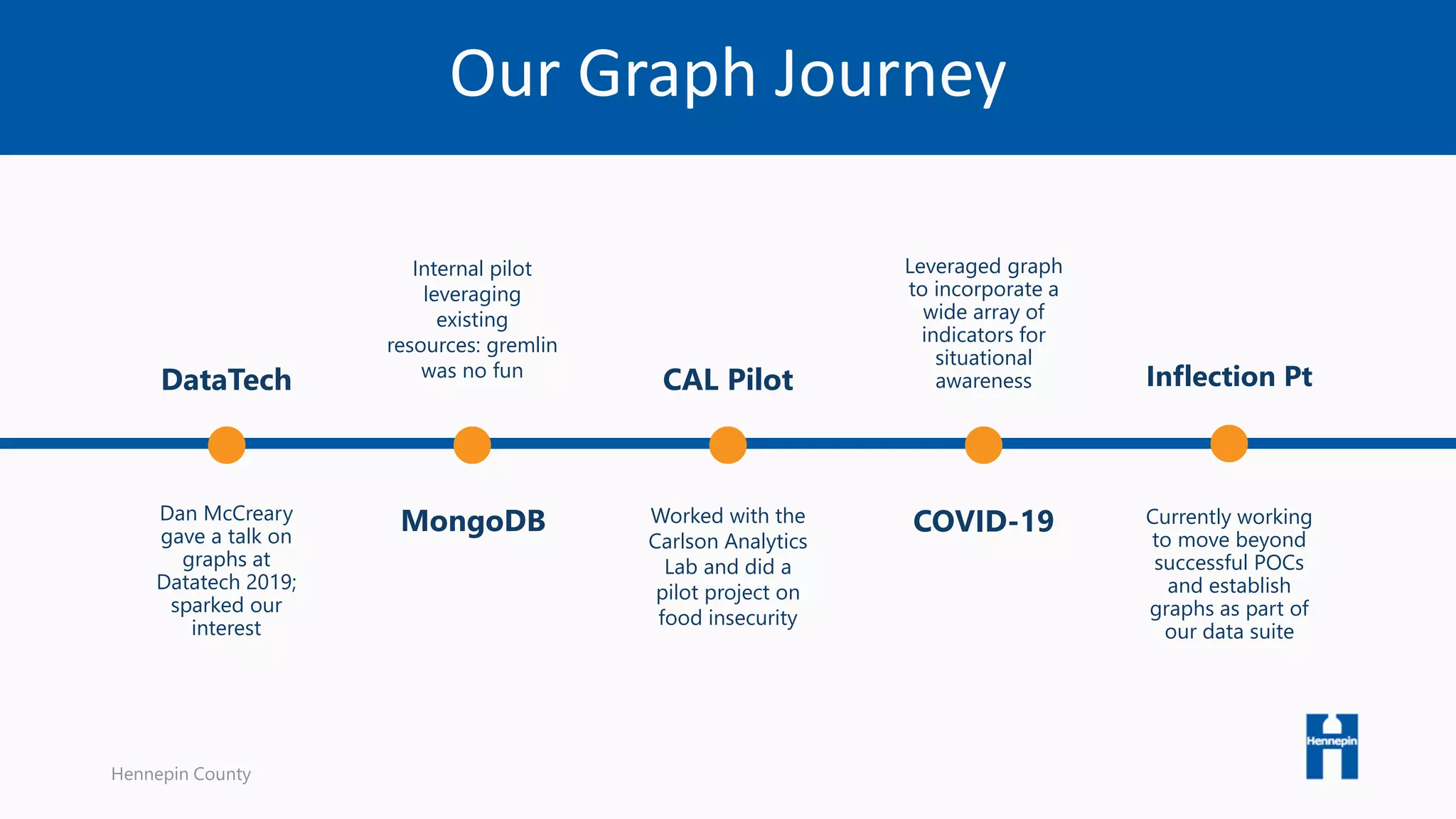 Our Graph Journey

DataTech

Dan McCreary gave a talk on graphs at Datatech 2019; sparked our interest

Internal pilot leveraging existing resources: gremlin was no fun

MongoDB

CAL Pilot

Worked with the Carlson Analytics Lab and did a pilot project on food insecurity

Leveraged graph to incorporate a wide array of indicators for situational awareness

COVID-19

Inflection Pt

Currently working to move beyond successful POCs and establish graphs as part of our data suite

Hennepin County

Hennepin